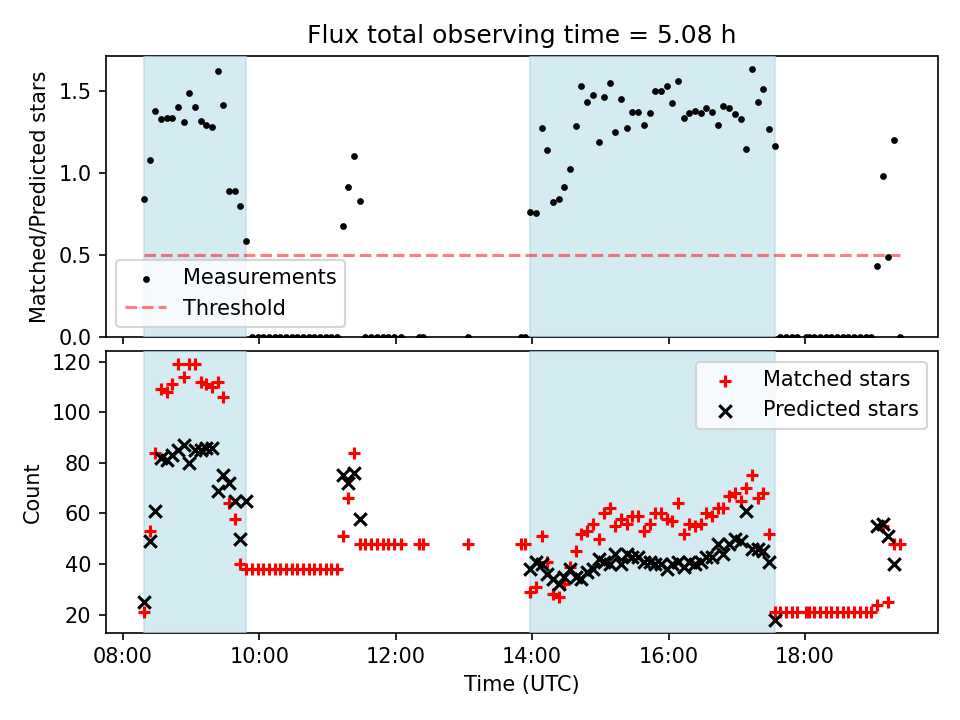 Flux total observing time = 5.08 h

Matched/Predicted stars

1.5
1.0
0.5
0.0

Measurements
Threshold

Count

120
100
80
60
40
20

Matched stars
Predicted stars

08:00
10:00
12:00
14:00
16:00
18:00

Time (UTC)